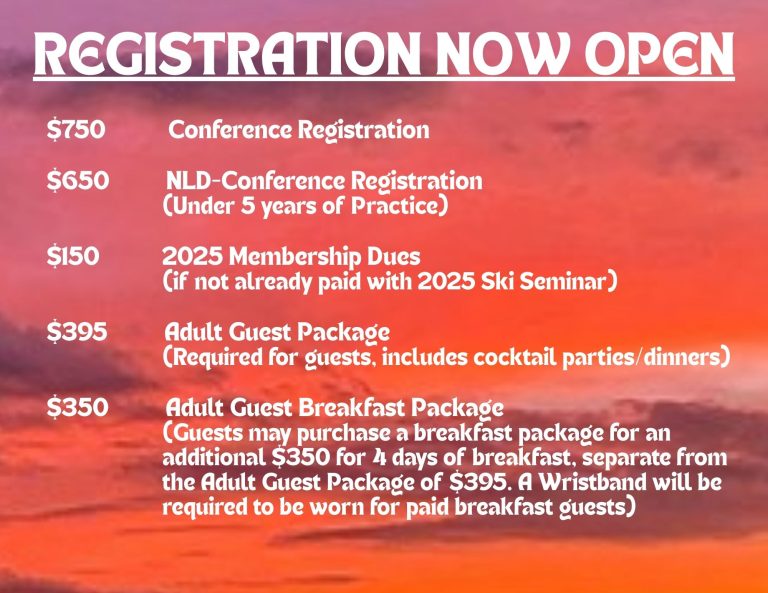 REGISTRATION NOW OPEN

\$750 Conference Registration

\$650 NLD-Conference Registration
(Under 5 years of Practice)

\$150 2025 Membership Dues
(if not already paid with 2025 Ski Seminar)

\$395 Adult Guest Package
(Required for guests, includes cocktail parties/dinners)

\$350 Adult Guest Breakfast Package
(Guests may purchase a breakfast package for an additional \$350 for 4 days of breakfast, separate from the Adult Guest Package of \$395. A Wristband will be required to be worn for paid breakfast guests)